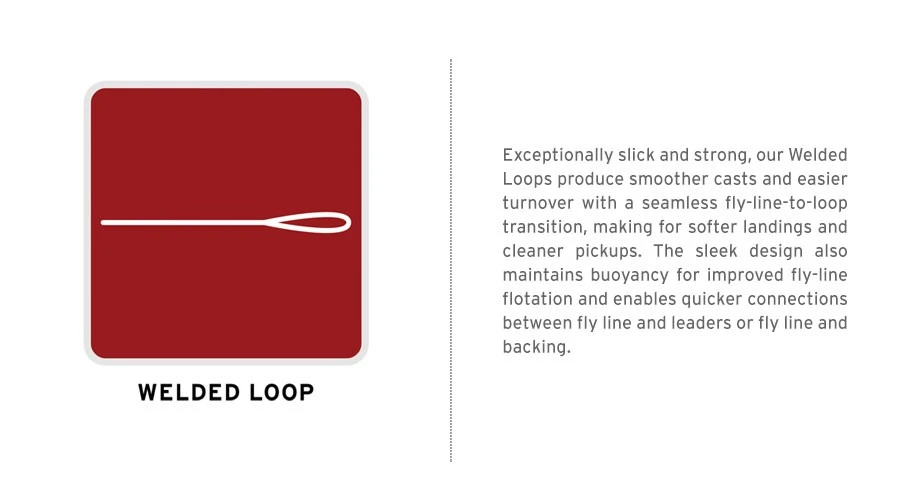 WELDED LOOP

Exceptionally slick and strong, our Welded Loops produce smoother casts and easier turnover with a seamless fly-line-to-loop transition, making for softer landings and cleaner pickups. The sleek design also maintains buoyancy for improved fly-line flotation and enables quicker connections between fly line and leaders or fly line and backing.